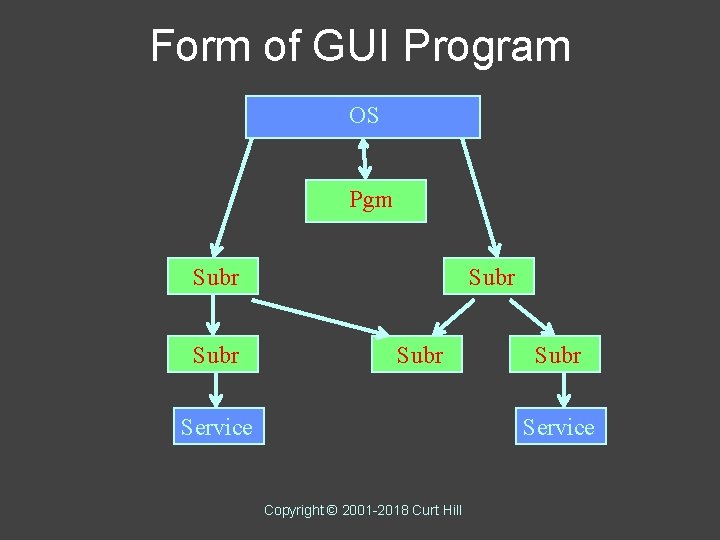 Form of GUI Program

OS

Pgm

Subr

Subr

Subr

Subr

Subr

Service

Service

Copyright © 2001-2018 Curt Hill